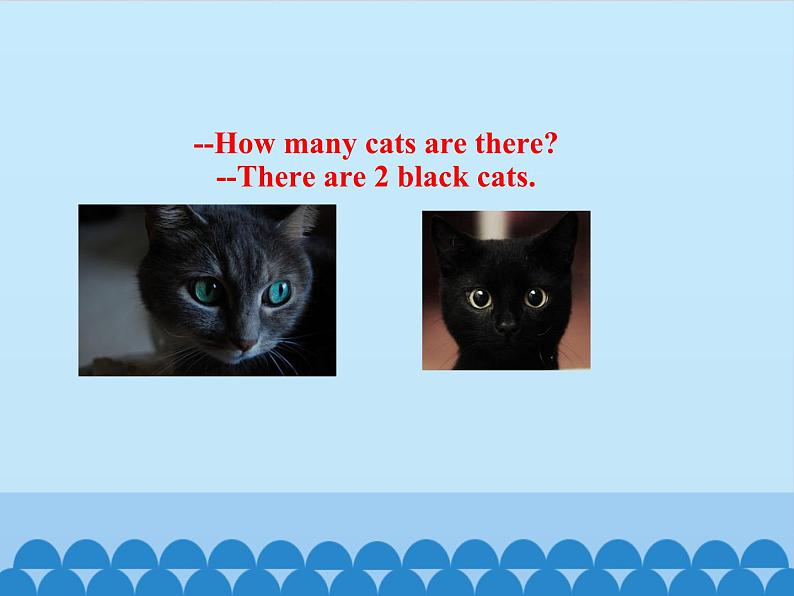 --How many cats are there?
--There are 2 black cats.